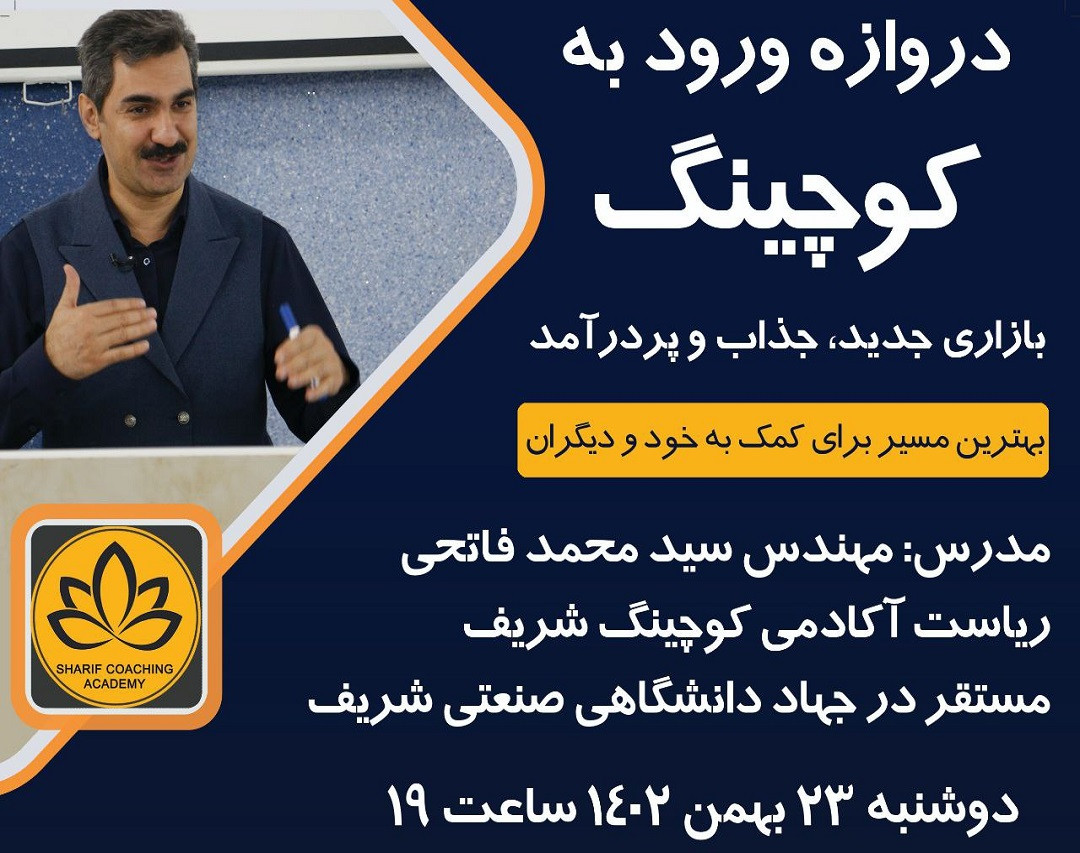 دروازه ورود به
کوچینگ

بازاری جدید، جذاب و پردرآمد

بهترین مسیر برای کمک به خود و دیگران

مدرس: مهندس سید محمد فاتحی
ریاست آکادمی کوچینگ شریف
مستقر در جهاد دانشگاهی صنعتی شریف

دوشنبه ۲۳ بهمن ۱۴۰۲ ساعت ۱۹

SHARIF COACHING ACADEMY